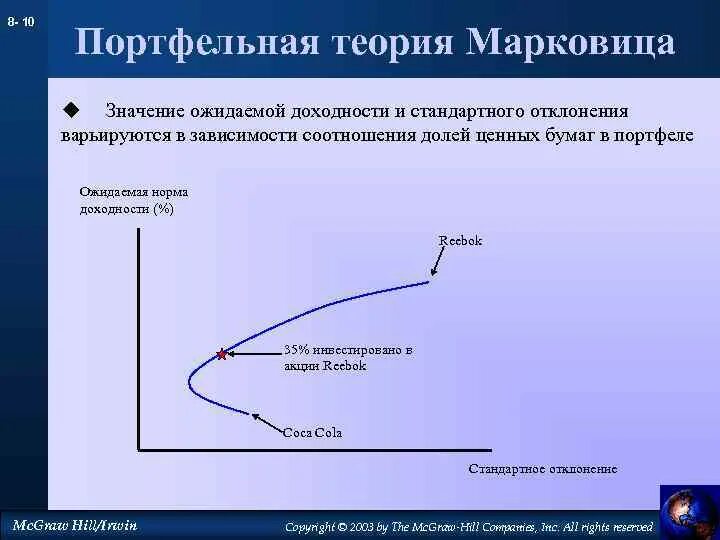 8- 10

Портфельная теория Марковица

◆ Значение ожидаемой доходности и стандартного отклонения варьируются в зависимости соотношения долей ценных бумаг в портфеле

Ожидаемая норма доходности (%)

Reebok

35% инвестировано в акции Reebok

Coca Cola

Стандартное отклонение

McGraw Hill/Irwin

Copyright © 2003 by The McGraw-Hill Companies, Inc. All rights reserved